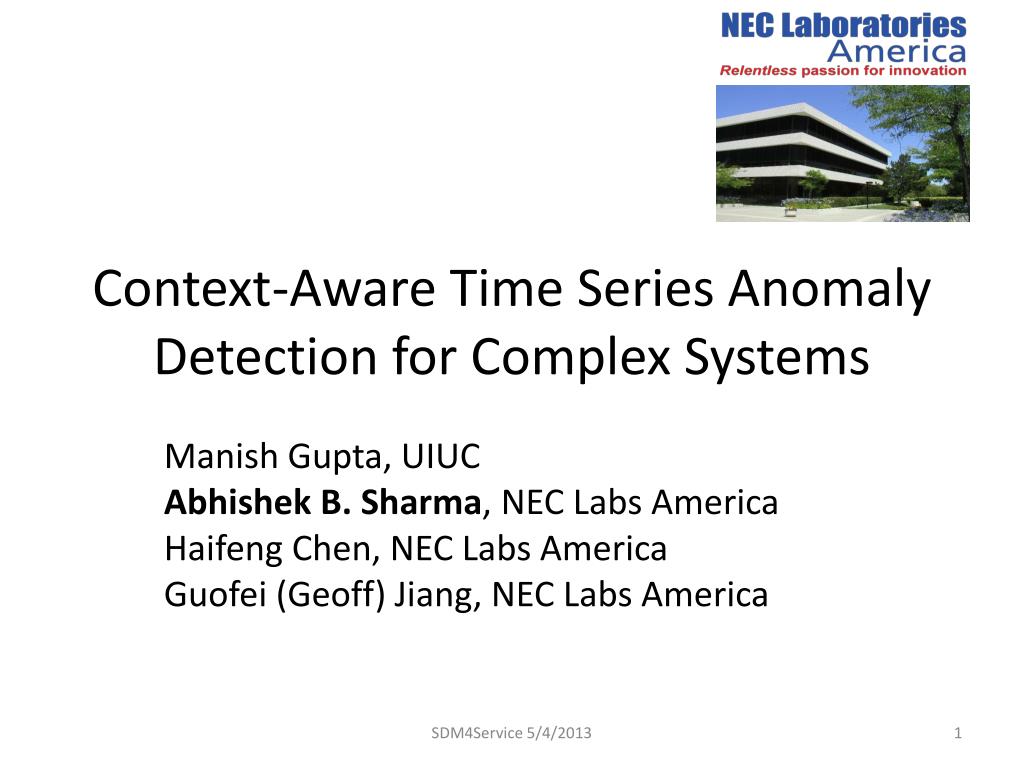 NEC Laboratories
America
Relentless passion for innovation

Context-Aware Time Series Anomaly Detection for Complex Systems

Manish Gupta, UIUC
Abhishek B. Sharma, NEC Labs America
Haifeng Chen, NEC Labs America
Guofei (Geoff) Jiang, NEC Labs America

SDM4Service 5/4/2013

1